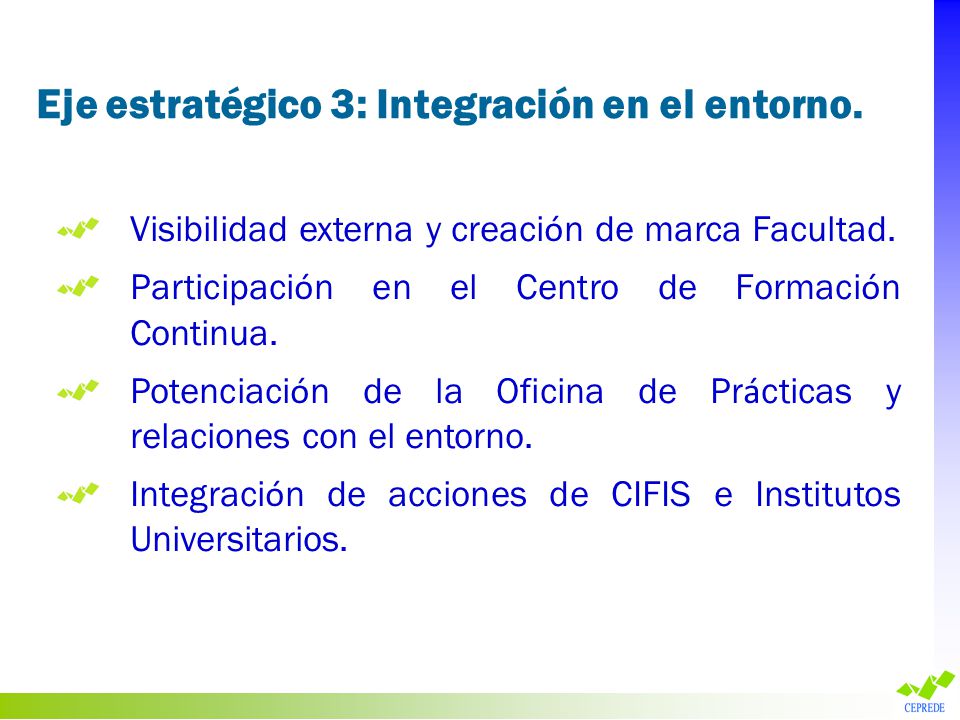 Eje estratégico 3: Integración en el entorno.

Visibilidad externa y creación de marca Facultad.

Participación en el Centro de Formación Continua.

Potenciación de la Oficina de Prácticas y relaciones con el entorno.

Integración de acciones de CIFIS e Institutos Universitarios.

CEPREDE